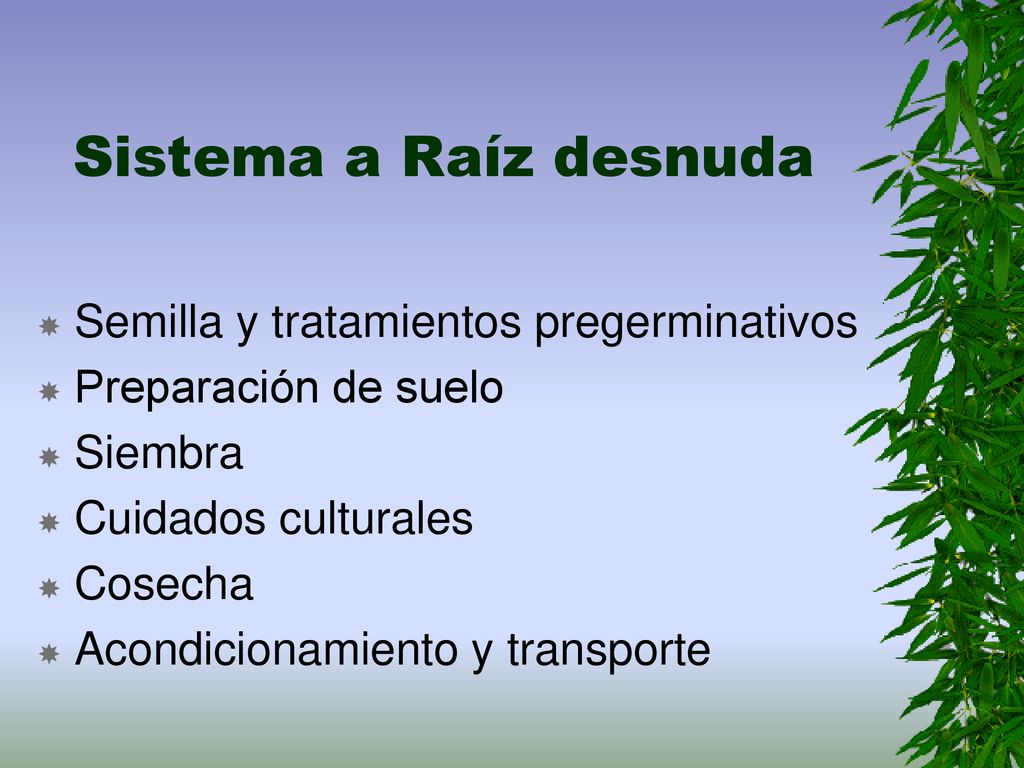 Sistema a Raíz desnuda

Semilla y tratamientos pregerminativos
Preparación de suelo
Siembra
Cuidados culturales
Cosecha
Acondicionamiento y transporte